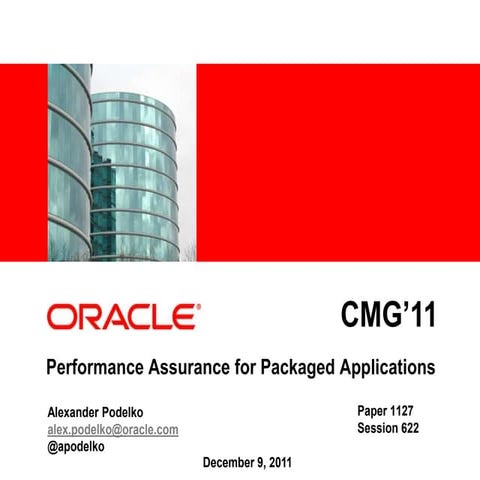 ORACLE®

CMG'11

Performance Assurance for Packaged Applications

Alexander Podelko
alex.podelko@oracle.com
@apodelko

Paper 1127
Session 622

December 9, 2011